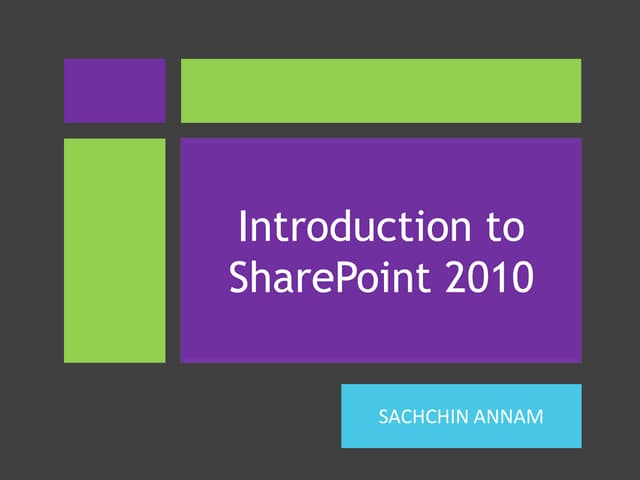 Introduction to SharePoint 2010

SACHCHIN ANNAM